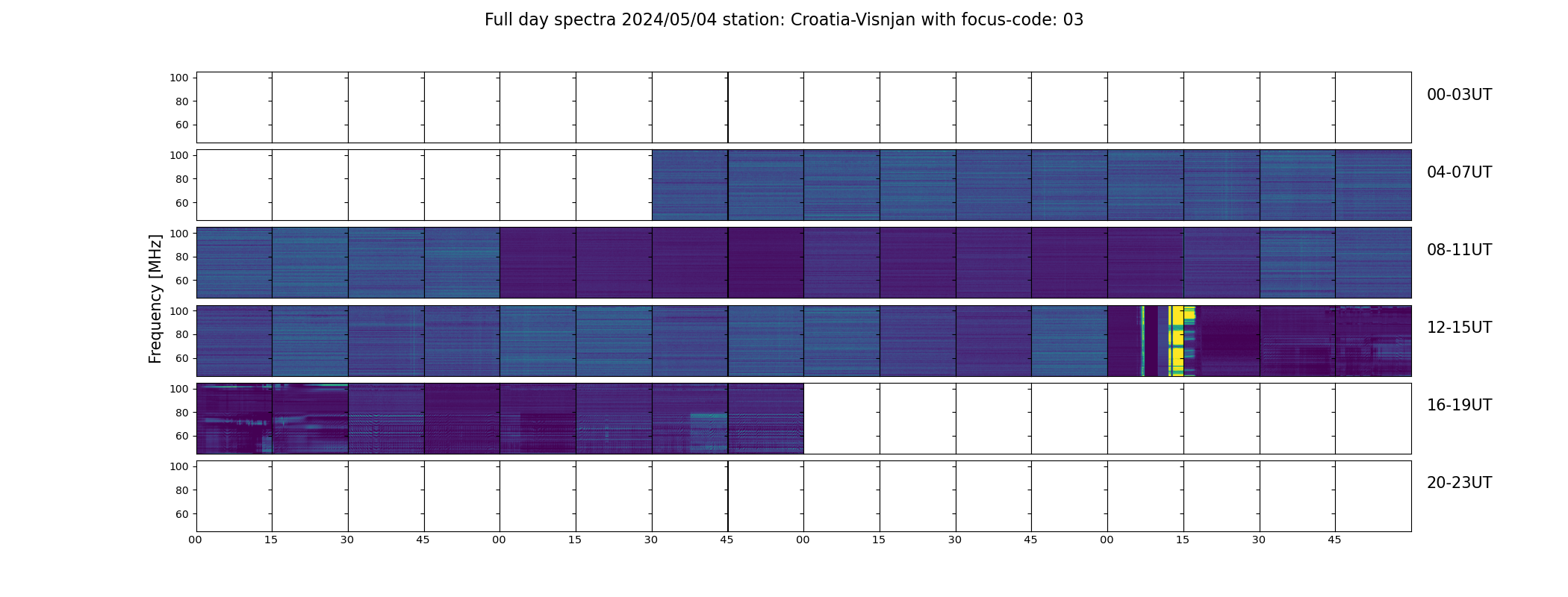 Full day spectra 2024/05/04 station: Croatia-Visnjan with focus-code: 03

Frequency [MHz]

100
80
60
00-03UT

100
80
60
04-07UT

100
80
60
08-11UT

100
80
60
12-15UT

100
80
60
16-19UT

100
80
60
20-23UT

00 15 30 45 00 15 30 45 00 15 30 45 00 15 30 45